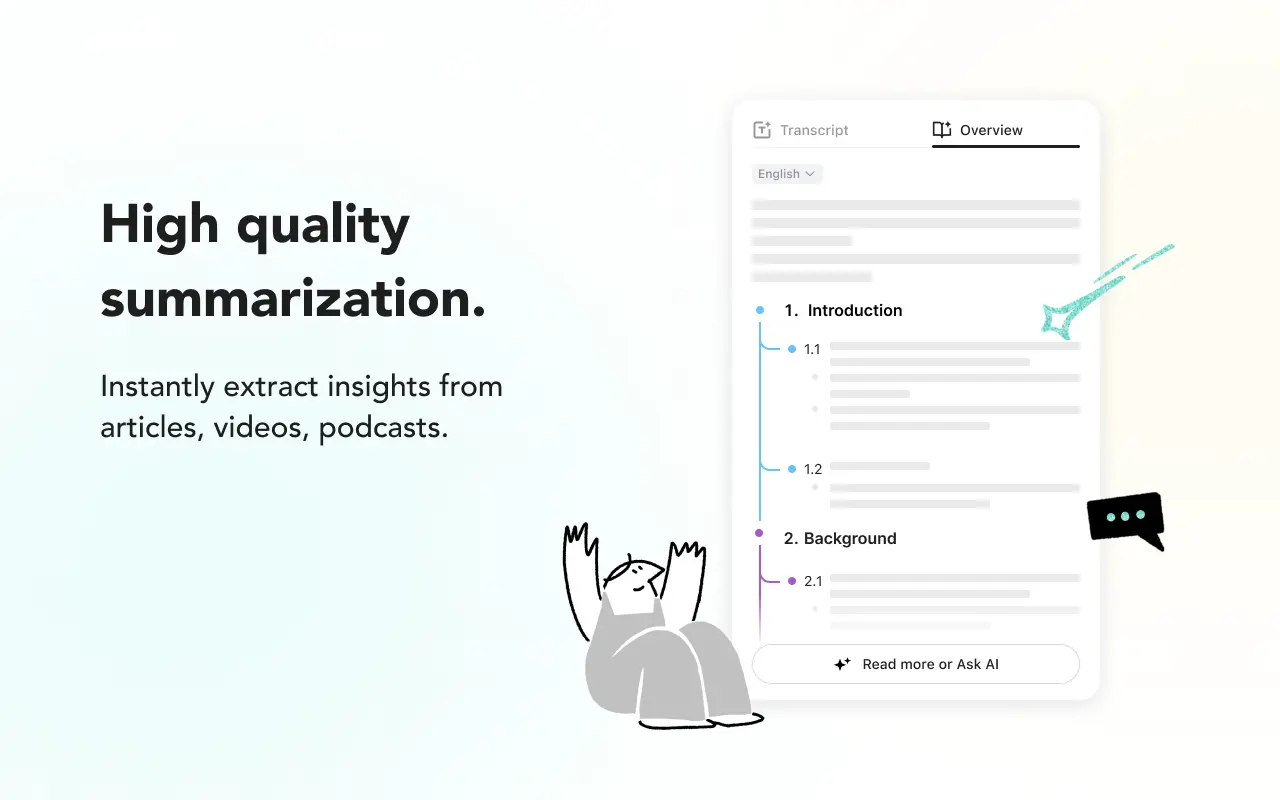 High quality summarization.

Instantly extract insights from articles, videos, podcasts.

Transcript

Overview

English

1. Introduction

1.1

1.2

2. Background

2.1

Read more or Ask AI